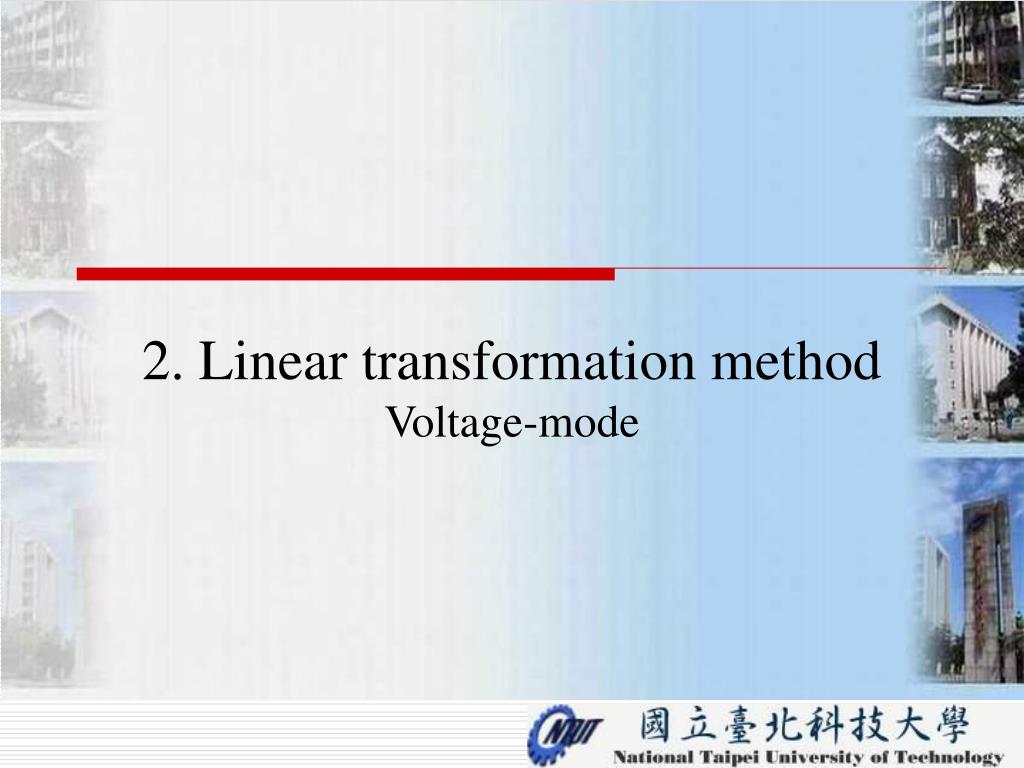 2. Linear transformation method
Voltage-mode

NTUT 國立臺北科技大學
National Taipei University of Technology